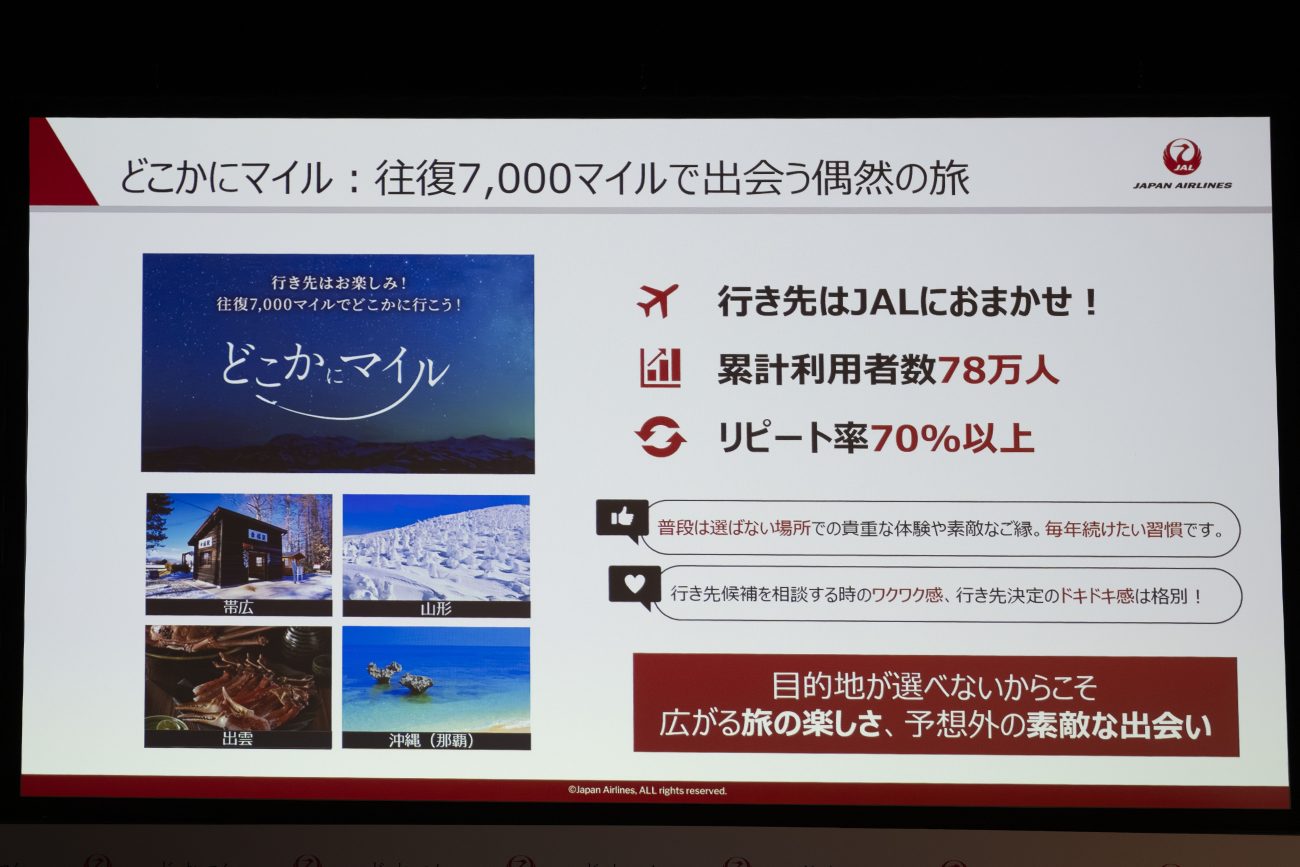 どこかにマイル：往復7,000マイルで出会う偶然の旅

JAL
JAPAN AIRLINES

行き先はお楽しみ！
往復7,000マイルでどこかに行こう！
どこかにマイル

帯広
山形
出雲
沖縄（那覇）

行き先はJALにおまかせ！

累計利用者数78万人

リピート率70%以上

普段は選ばない場所での貴重な体験や素敵なご縁。毎年続けたい習慣です。

行き先候補を相談する時のワクワク感、行き先決定のドキドキ感は格別！

目的地が選べないからこそ
広がる旅の楽しさ、予想外の素敵な出会い

©Japan Airlines, ALL rights reserved.